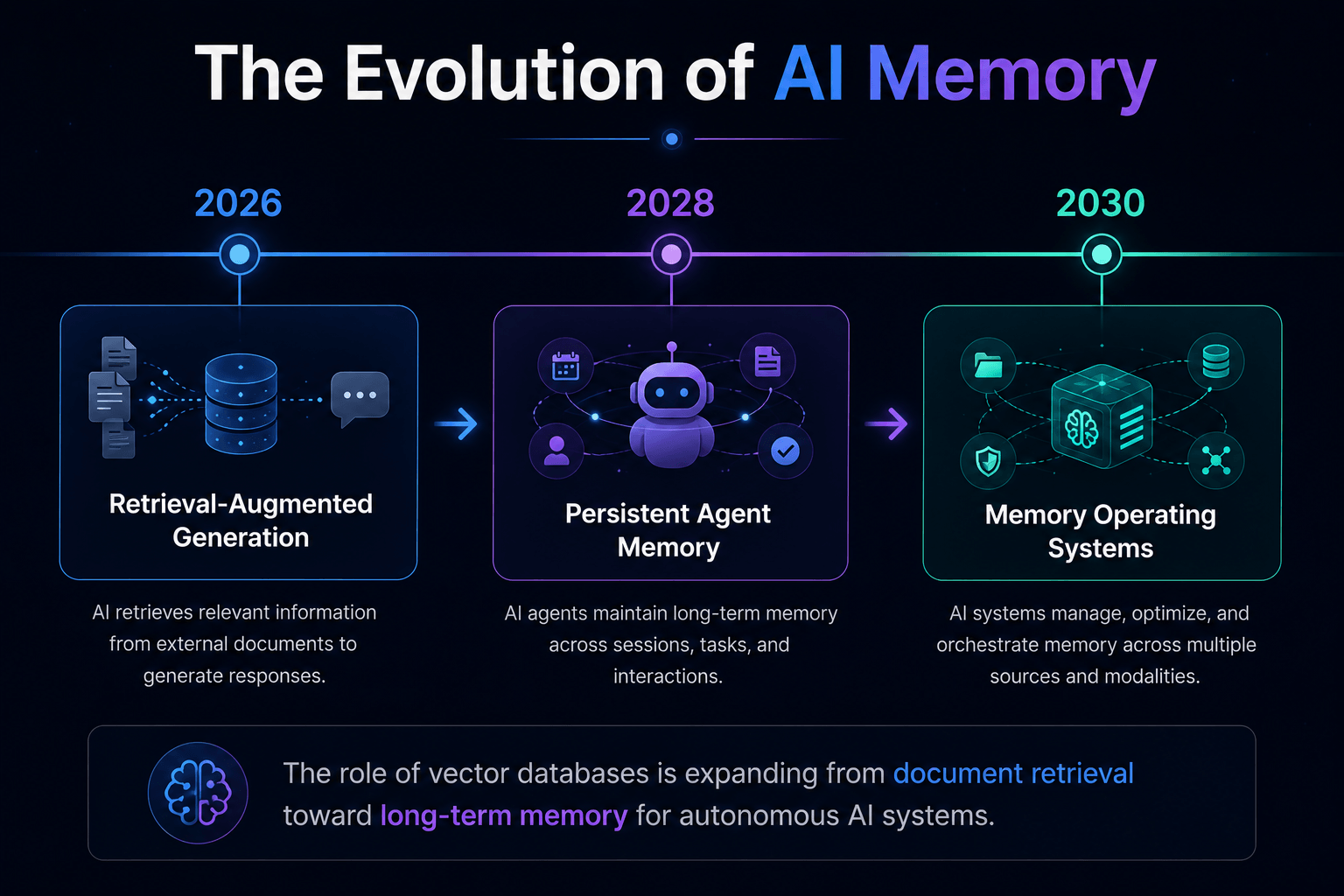 The Evolution of AI Memory

2026

Retrieval-Augmented Generation

AI retrieves relevant information from external documents to generate responses.

2028

Persistent Agent Memory

AI agents maintain long-term memory across sessions, tasks, and interactions.

2030

Memory Operating Systems

AI systems manage, optimize, and orchestrate memory across multiple sources and modalities.

The role of vector databases is expanding from document retrieval toward long-term memory for autonomous AI systems.